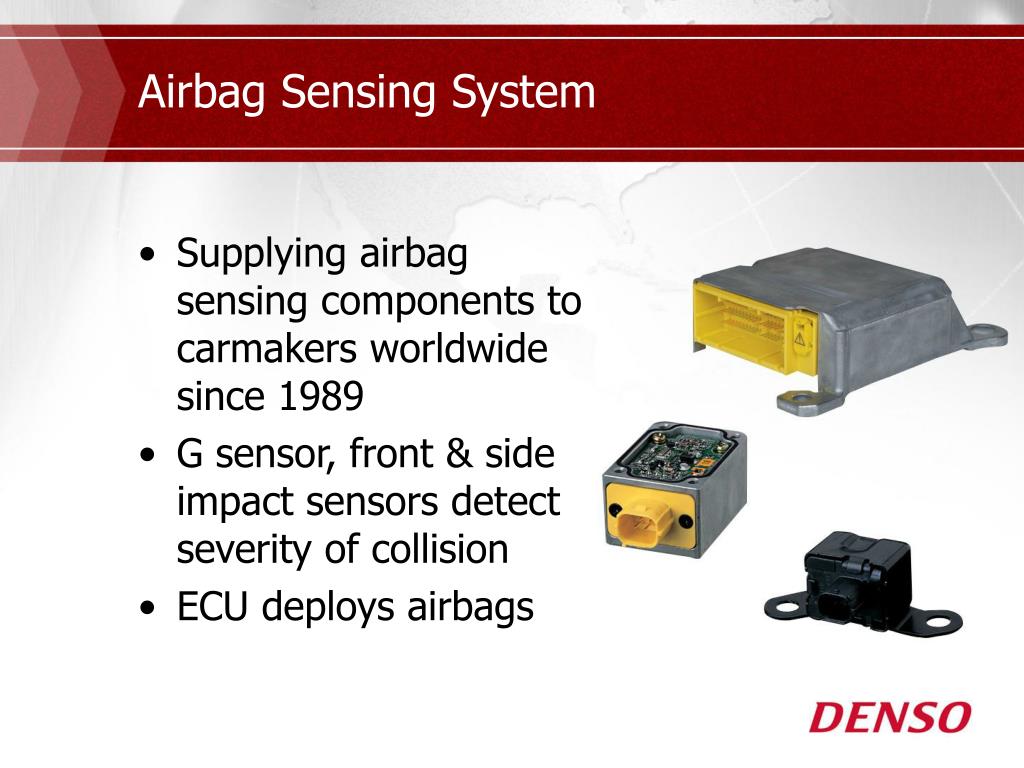 Airbag Sensing System

• Supplying airbag sensing components to carmakers worldwide since 1989

• G sensor, front & side impact sensors detect severity of collision

• ECU deploys airbags

DENSO